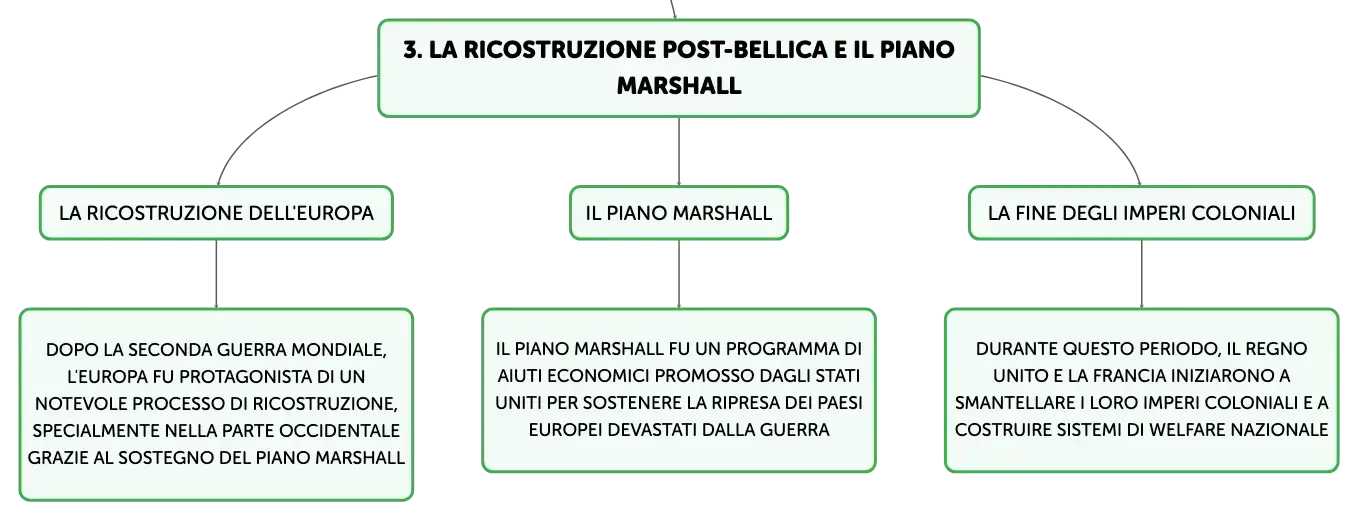 3. LA RICOSTRUZIONE POST-BELLICA E IL PIANO MARSHALL

LA RICOSTRUZIONE DELL'EUROPA

DOPO LA SECONDA GUERRA MONDIALE, L'EUROPA FU PROTAGONISTA DI UN NOTEVOLE PROCESSO DI RICOSTRUZIONE, SPECIALMENTE NELLA PARTE OCCIDENTALE GRAZIE AL SOSTEGNO DEL PIANO MARSHALL

IL PIANO MARSHALL

IL PIANO MARSHALL FU UN PROGRAMMA DI AIUTI ECONOMICI PROMOSSO DAGLI STATI UNITI PER SOSTENERE LA RIPRESA DEI PAESI EUROPEI DEVASTATI DALLA GUERRA

LA FINE DEGLI IMPERI COLONIALI

DURANTE QUESTO PERIODO, IL REGNO UNITO E LA FRANCIA INIZIARONO A SMANTELLARE I LORO IMPERI COLONIALI E A COSTRUIRE SISTEMI DI WELFARE NAZIONALE